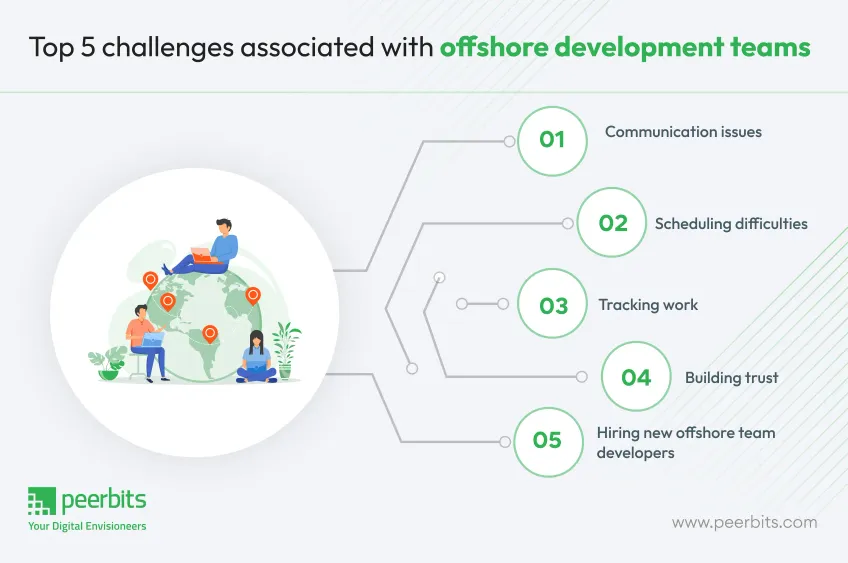 Top 5 challenges associated with offshore development teams

01 Communication issues

02 Scheduling difficulties

03 Tracking work

04 Building trust

05 Hiring new offshore team developers

peerbits
Your Digital Envisioneers

www.peerbits.com